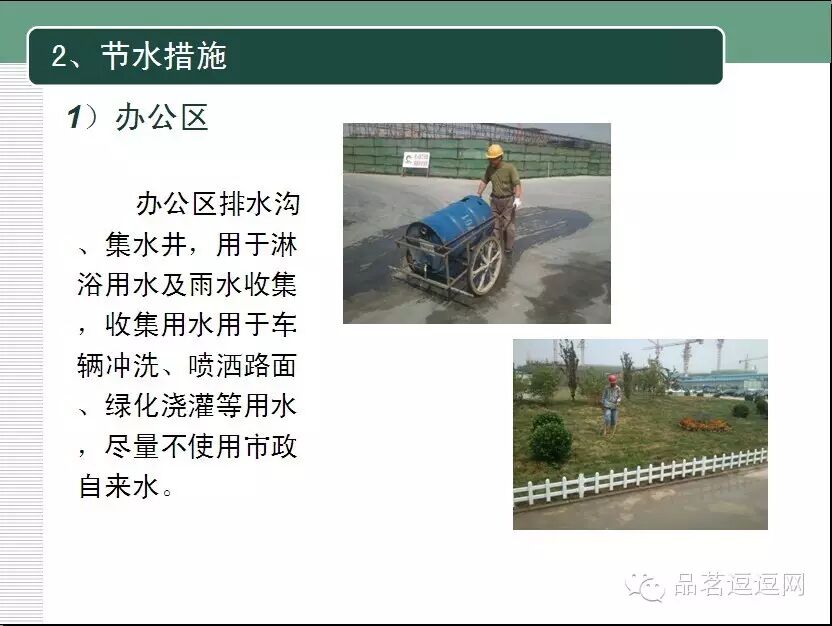 2、节水措施

1）办公区

办公区排水沟、集水井，用于淋浴用水及雨水收集，收集用水用于车辆冲洗、喷洒路面、绿化浇灌等用水，尽量不使用市政自来水。

品茗逗逗网